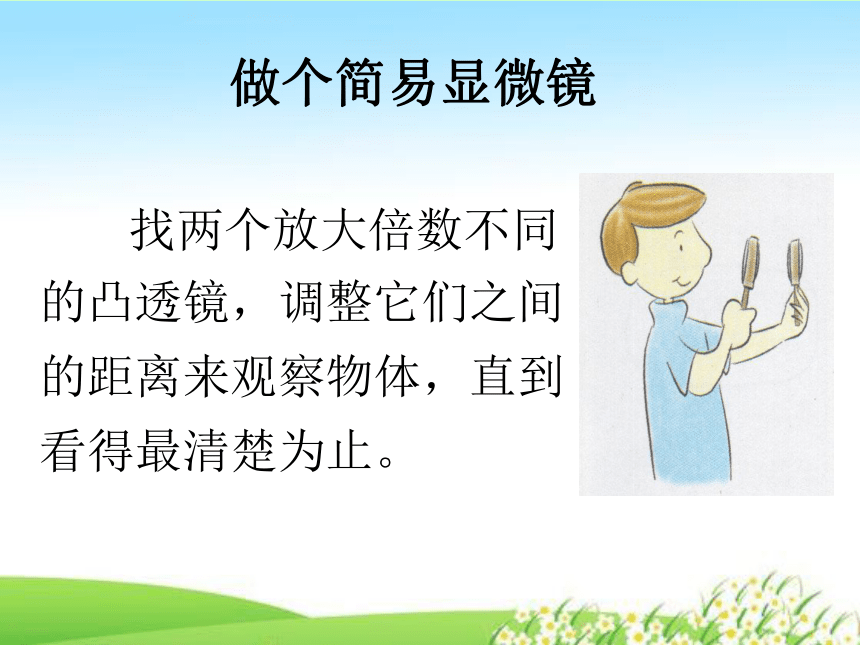 做个简易显微镜

找两个放大倍数不同的凸透镜，调整它们之间的距离来观察物体，直到看得最清楚为止。